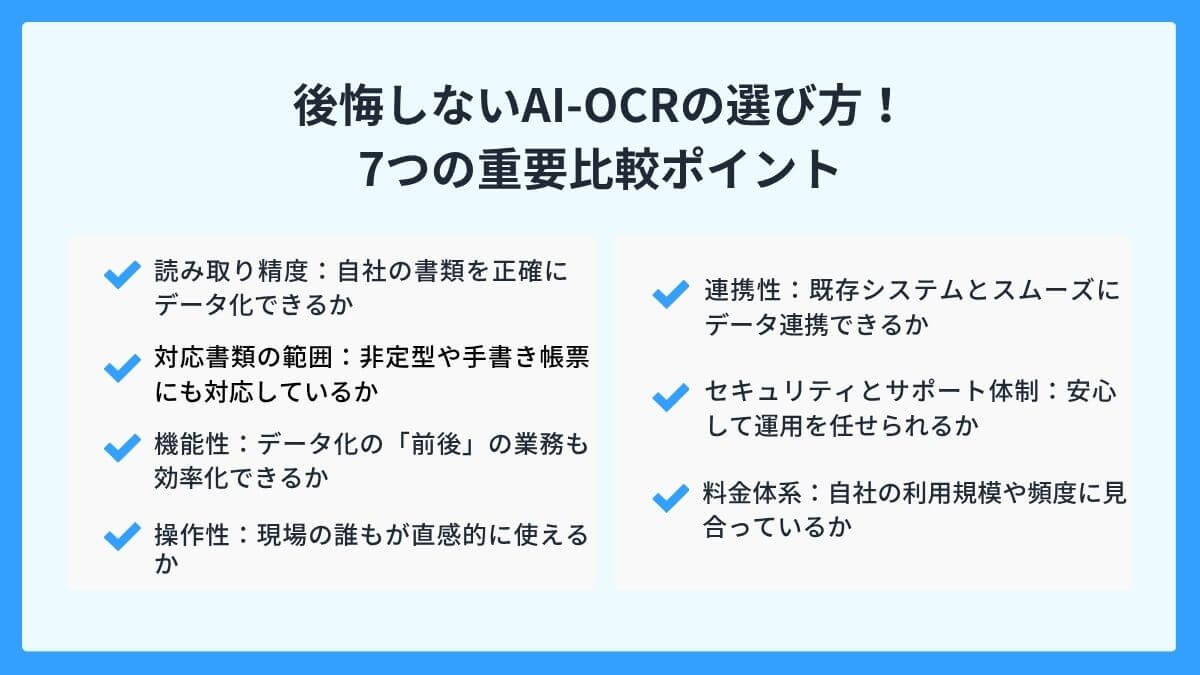 後悔しないAI-OCRの選び方！
7つの重要比較ポイント

読み取り精度：自社の書類を正確にデータ化できるか

対応書類の範囲：非定型や手書き帳票にも対応しているか

機能性：データ化の「前後」の業務も効率化できるか

操作性：現場の誰もが直感的に使えるか

連携性：既存システムとスムーズにデータ連携できるか

セキュリティとサポート体制：安心して運用を任せられるか

料金体系：自社の利用規模や頻度に見合っているか